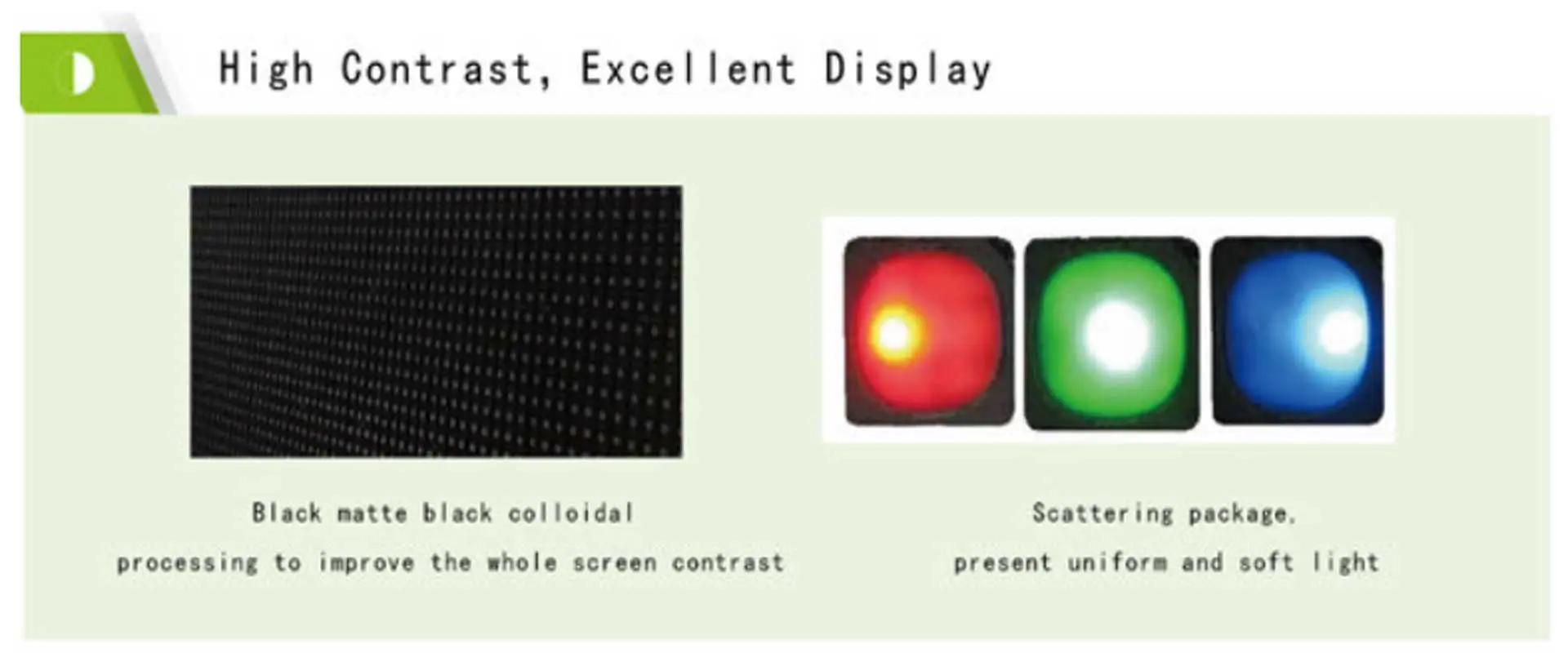 D

High Contrast, Excellent Display

Black matte black colloidal processing to improve the whole screen contrast

Scattering package, present uniform and soft light